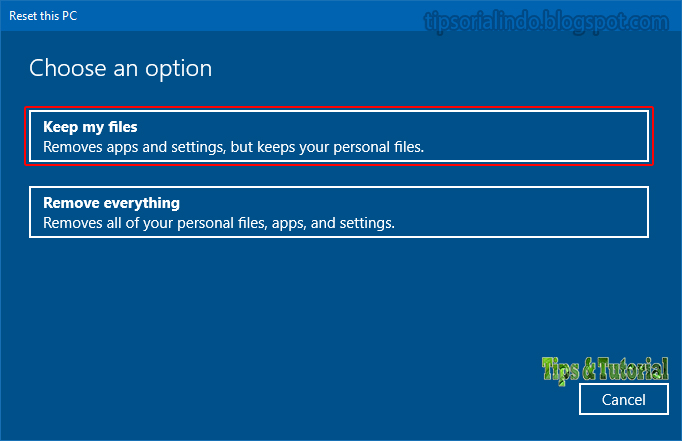 Reset this PC

tipsorialindo.blogspot.com

Choose an option

Keep my files
Removes apps and settings, but keeps your personal files.

Remove everything
Removes all of your personal files, apps, and settings.

Tips & Tutorial

Cancel